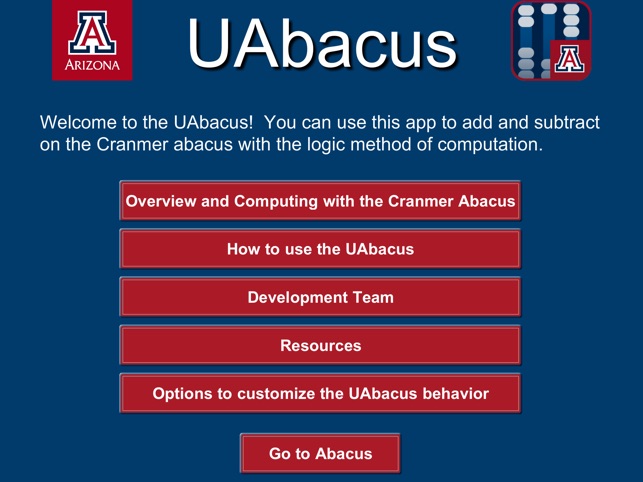 A
ARIZONA

UAbacus

A

Welcome to the UAbacus! You can use this app to add and subtract on the Cranmer abacus with the logic method of computation.

Overview and Computing with the Cranmer Abacus

How to use the UAbacus

Development Team

Resources

Options to customize the UAbacus behavior

Go to Abacus